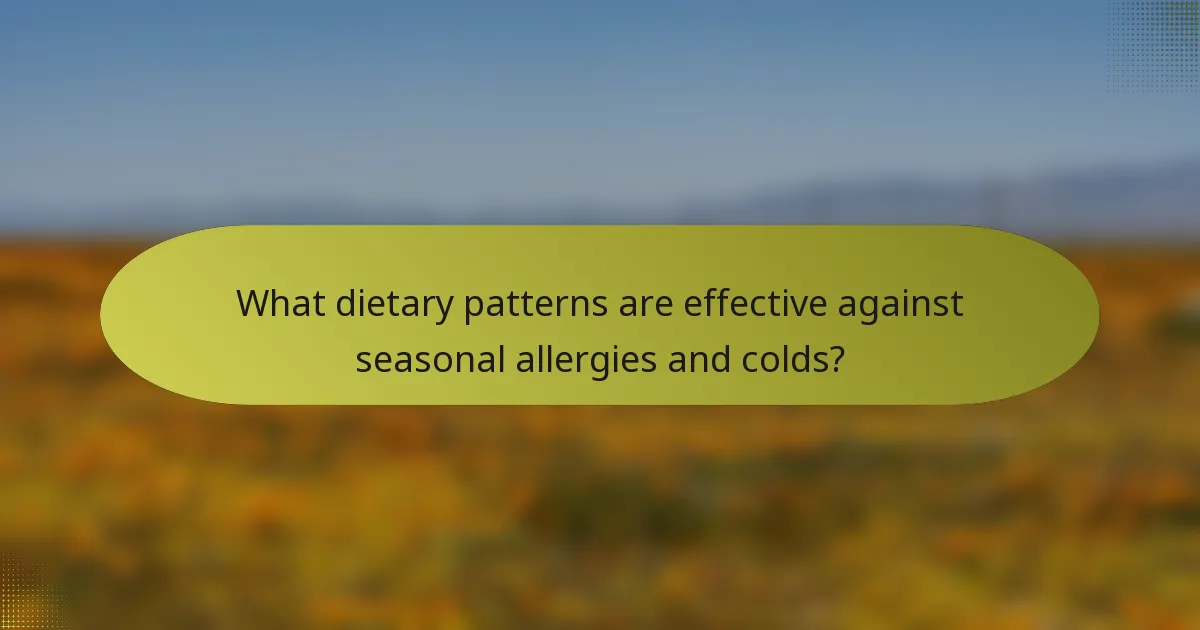 What dietary patterns are effective against seasonal allergies and colds?